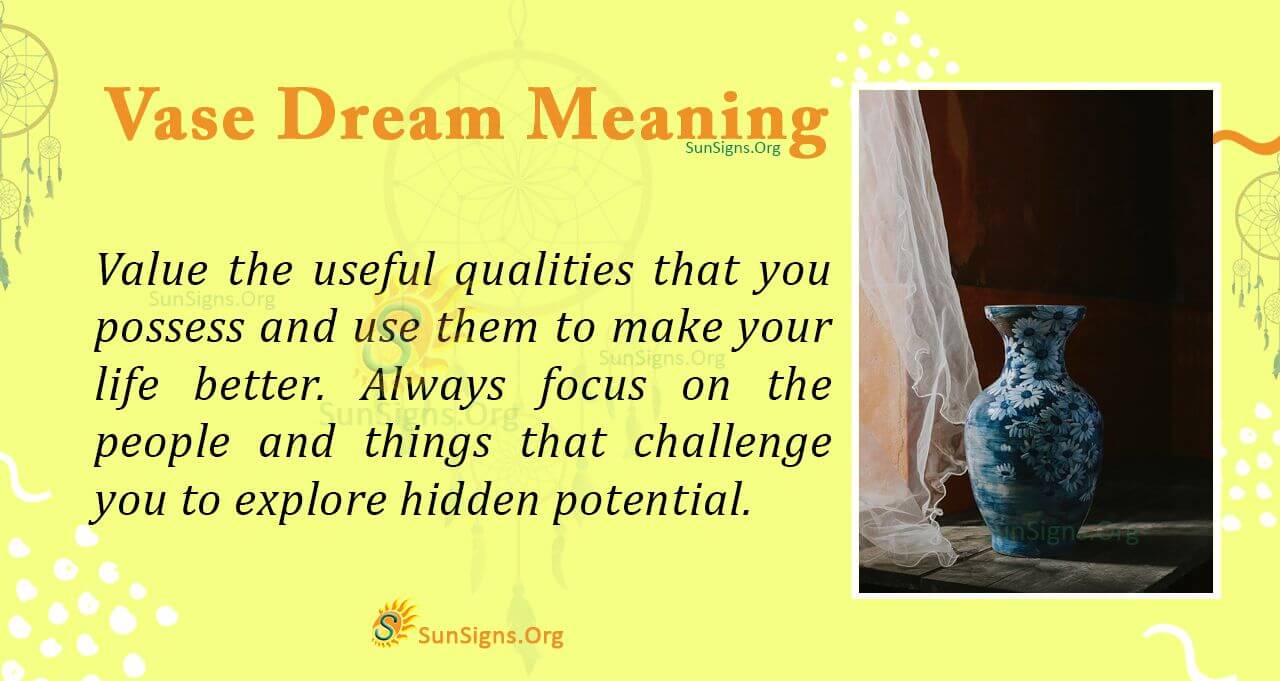 Vase Dream Meaning
SunSigns.Org

Value the useful qualities that you possess and use them to make your life better. Always focus on the people and things that challenge you to explore hidden potential.

SunSigns.Org
SunSigns.Org
SunSigns.Org
SunSigns.Org

SunSigns.Org